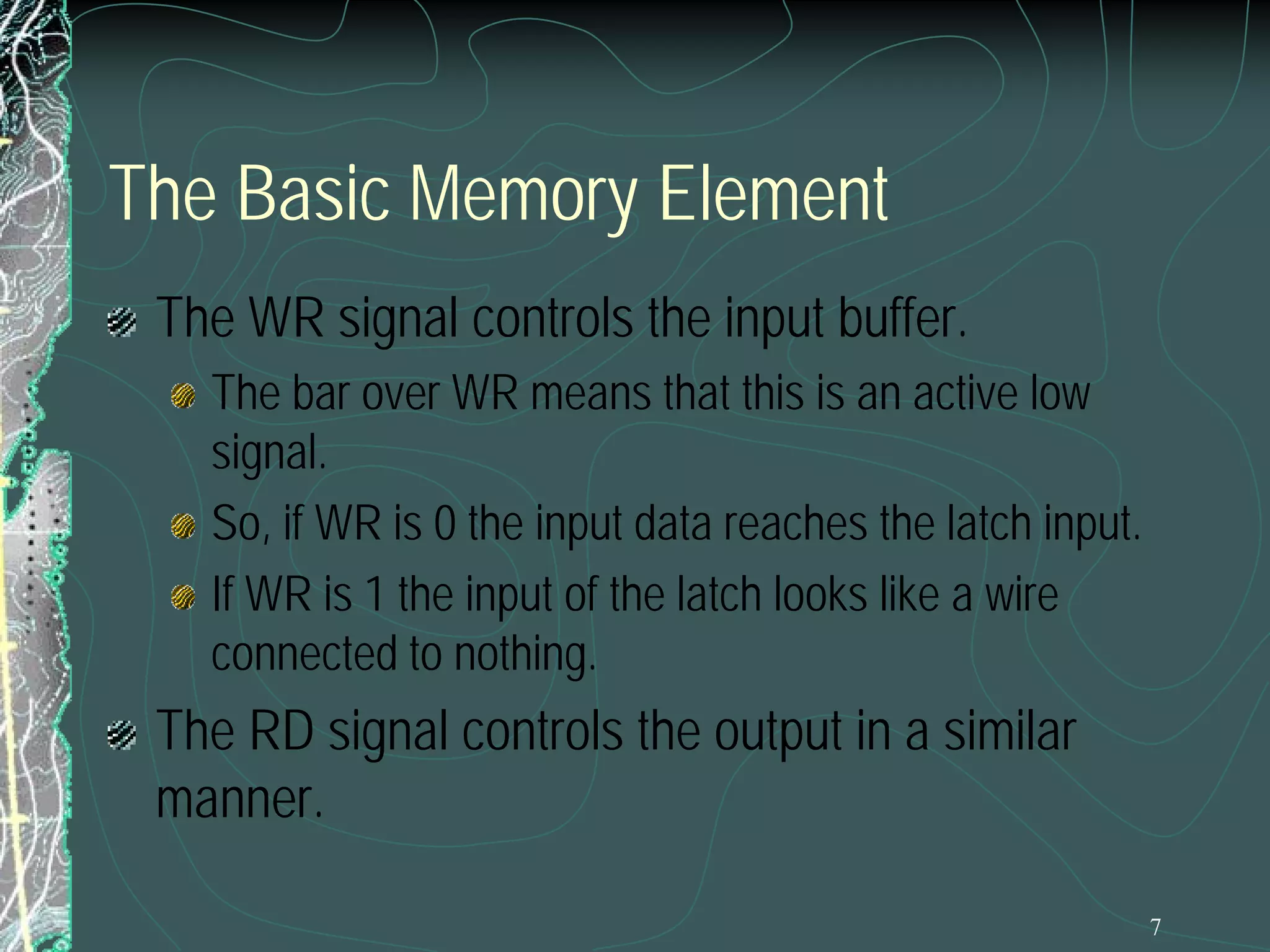 The Basic Memory Element

The WR signal controls the input buffer.

The bar over WR means that this is an active low signal.

So, if WR is 0 the input data reaches the latch input.

If WR is 1 the input of the latch looks like a wire connected to nothing.

The RD signal controls the output in a similar manner.

7